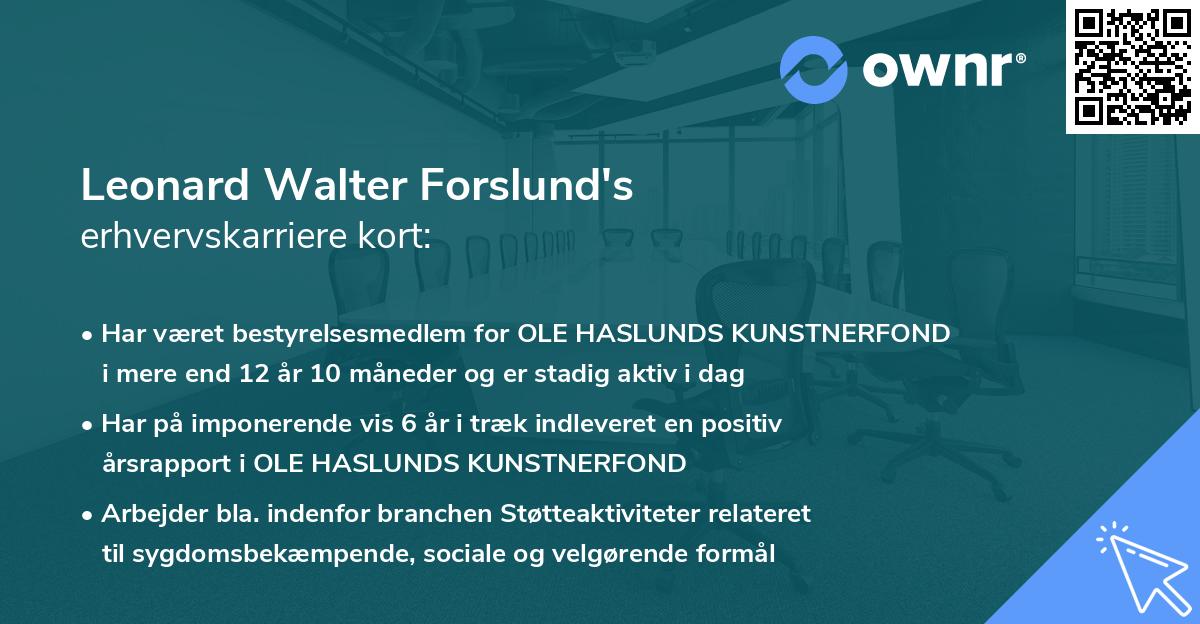 ownr®

Leonard Walter Forslund's
erhvervskarriere kort:

• Har været bestyrelsesmedlem for OLE HASLUNDS KUNSTNERFOND i mere end 12 år 10 måneder og er stadig aktiv i dag

• Har på imponerende vis 6 år i træk indleveret en positiv årsrapport i OLE HASLUNDS KUNSTNERFOND

• Arbejder bla. indenfor branchen Støtteaktiviteter relateret til sygdomsbekæmpende, sociale og velgørende formål